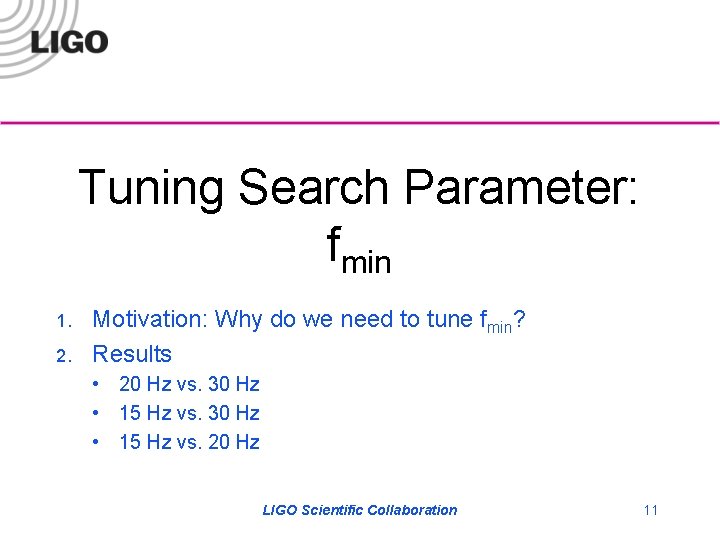 LIGO

Tuning Search Parameter: $f_{min}$

1. Motivation: Why do we need to tune $f_{min}$?
2. Results
• 20 Hz vs. 30 Hz
• 15 Hz vs. 30 Hz
• 15 Hz vs. 20 Hz

LIGO Scientific Collaboration

11